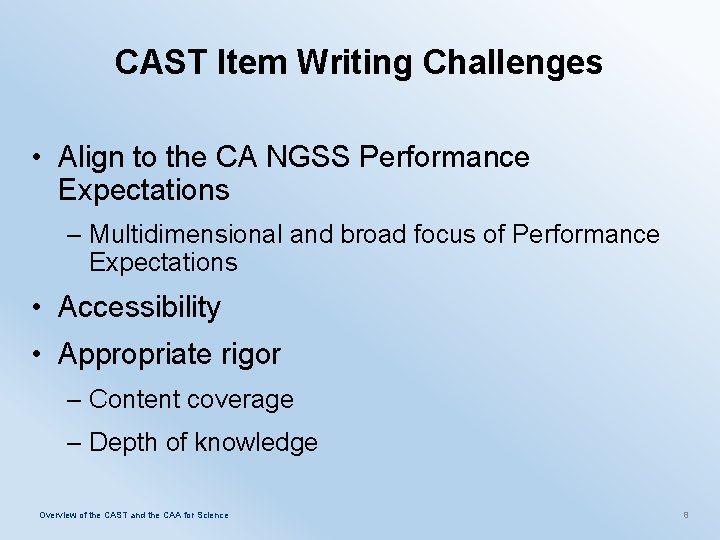 CAST Item Writing Challenges

• Align to the CA NGSS Performance Expectations
– Multidimensional and broad focus of Performance Expectations

• Accessibility

• Appropriate rigor
– Content coverage
– Depth of knowledge

Overview of the CAST and the CAA for Science

8